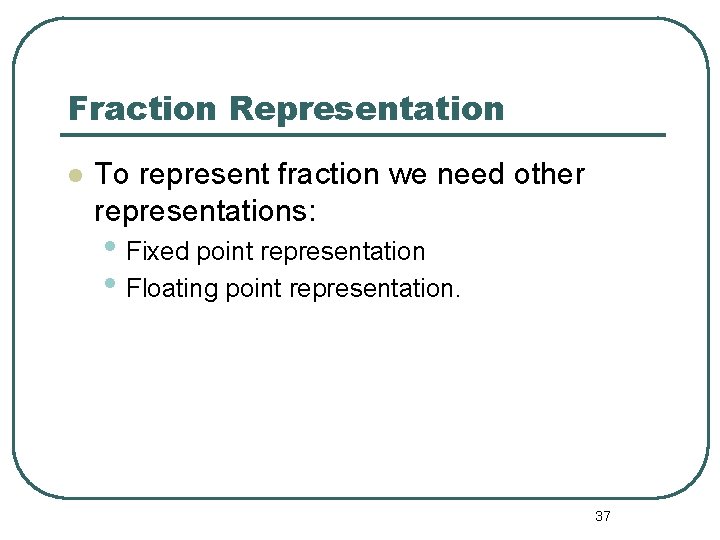 Fraction Representation

- To represent fraction we need other representations:
  - Fixed point representation
  - Floating point representation.

37